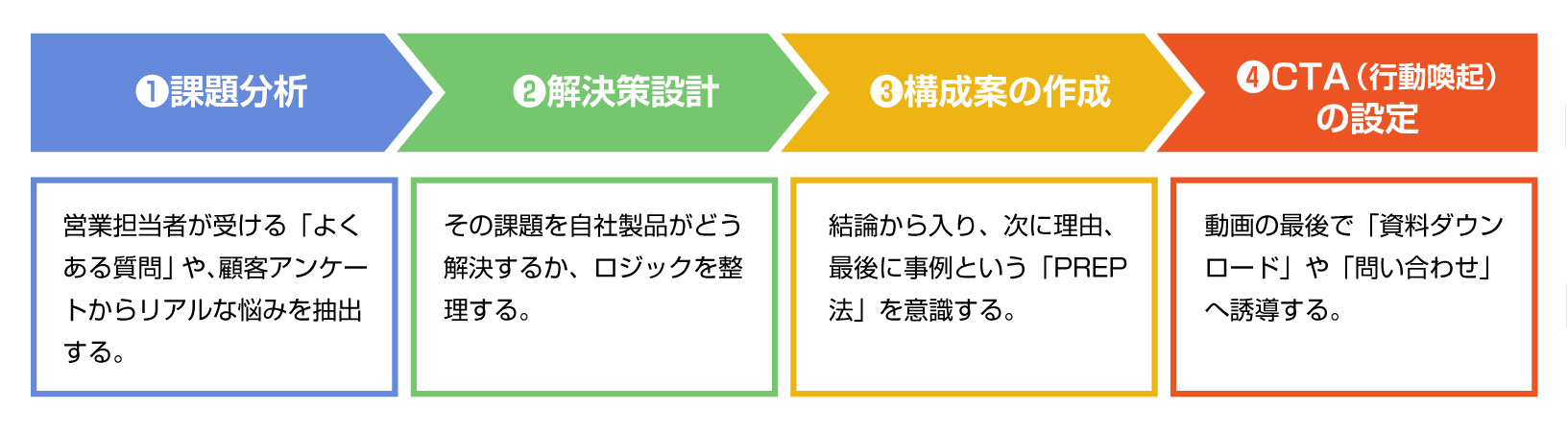 ❶課題分析

❷解決策設計

❸構成案の作成

❹CTA（行動喚起）の設定

営業担当者が受ける「よくある質問」や、顧客アンケートからリアルな悩みを抽出する。

その課題を自社製品がどう解決するか、ロジックを整理する。

結論から入り、次に理由、最後に事例という「PREP法」を意識する。

動画の最後で「資料ダウンロード」や「問い合わせ」へ誘導する。